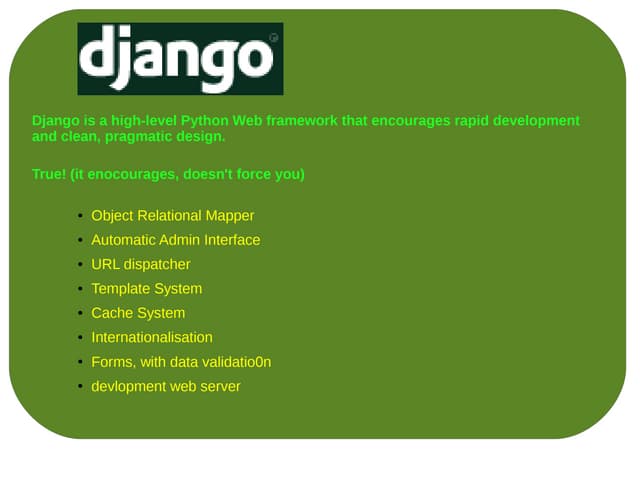 django

Django is a high-level Python Web framework that encourages rapid development and clean, pragmatic design.

True! (it enocourages, doesn't force you)

- Object Relational Mapper
- Automatic Admin Interface
- URL dispatcher
- Template System
- Cache System
- Internationalisation
- Forms, with data validatio0n
- devlopment web server